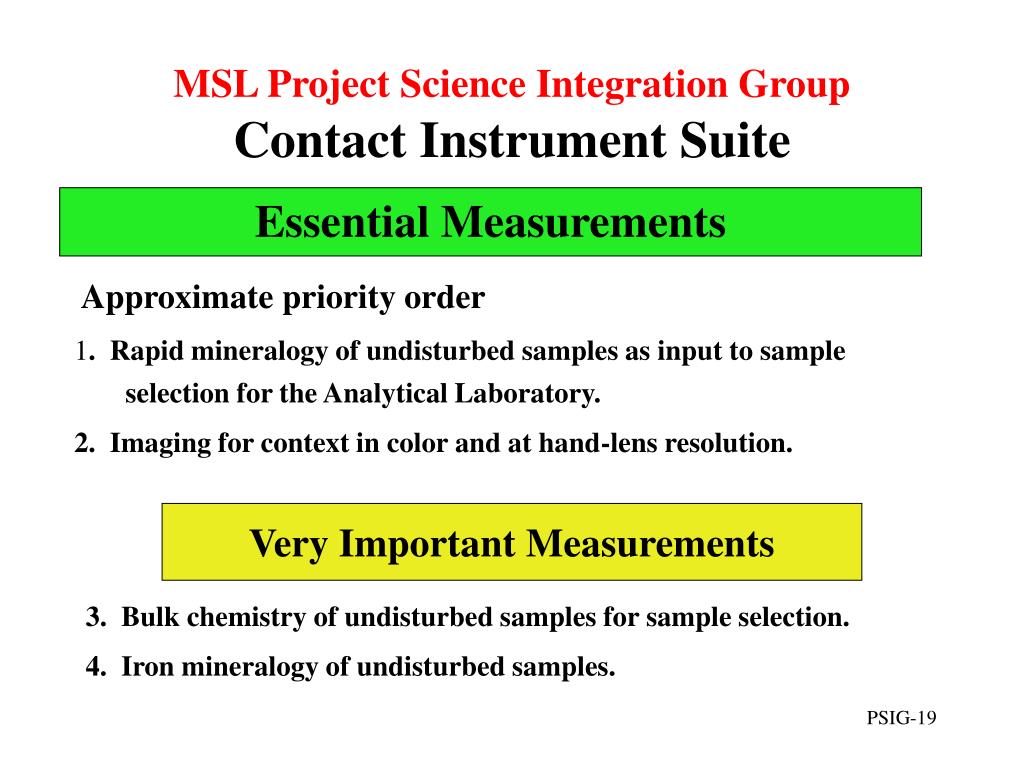 MSL Project Science Integration Group
Contact Instrument Suite

Essential Measurements

Approximate priority order

1. Rapid mineralogy of undisturbed samples as input to sample selection for the Analytical Laboratory.

2. Imaging for context in color and at hand-lens resolution.

Very Important Measurements

3. Bulk chemistry of undisturbed samples for sample selection.

4. Iron mineralogy of undisturbed samples.

PSIG-19